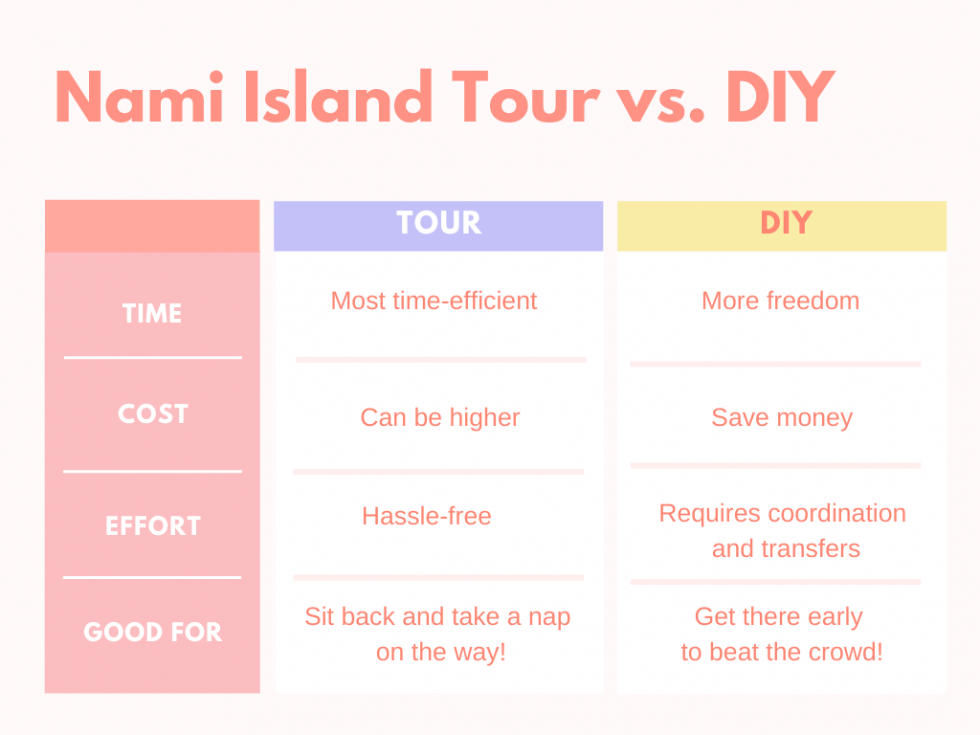 Nami Island Tour vs. DIY

| | TOUR | DIY |
|---|---|---|
| TIME | Most time-efficient | More freedom |
| COST | Can be higher | Save money |
| EFFORT | Hassle-free | Requires coordination and transfers |
| GOOD FOR | Sit back and take a nap on the way! | Get there early to beat the crowd! |